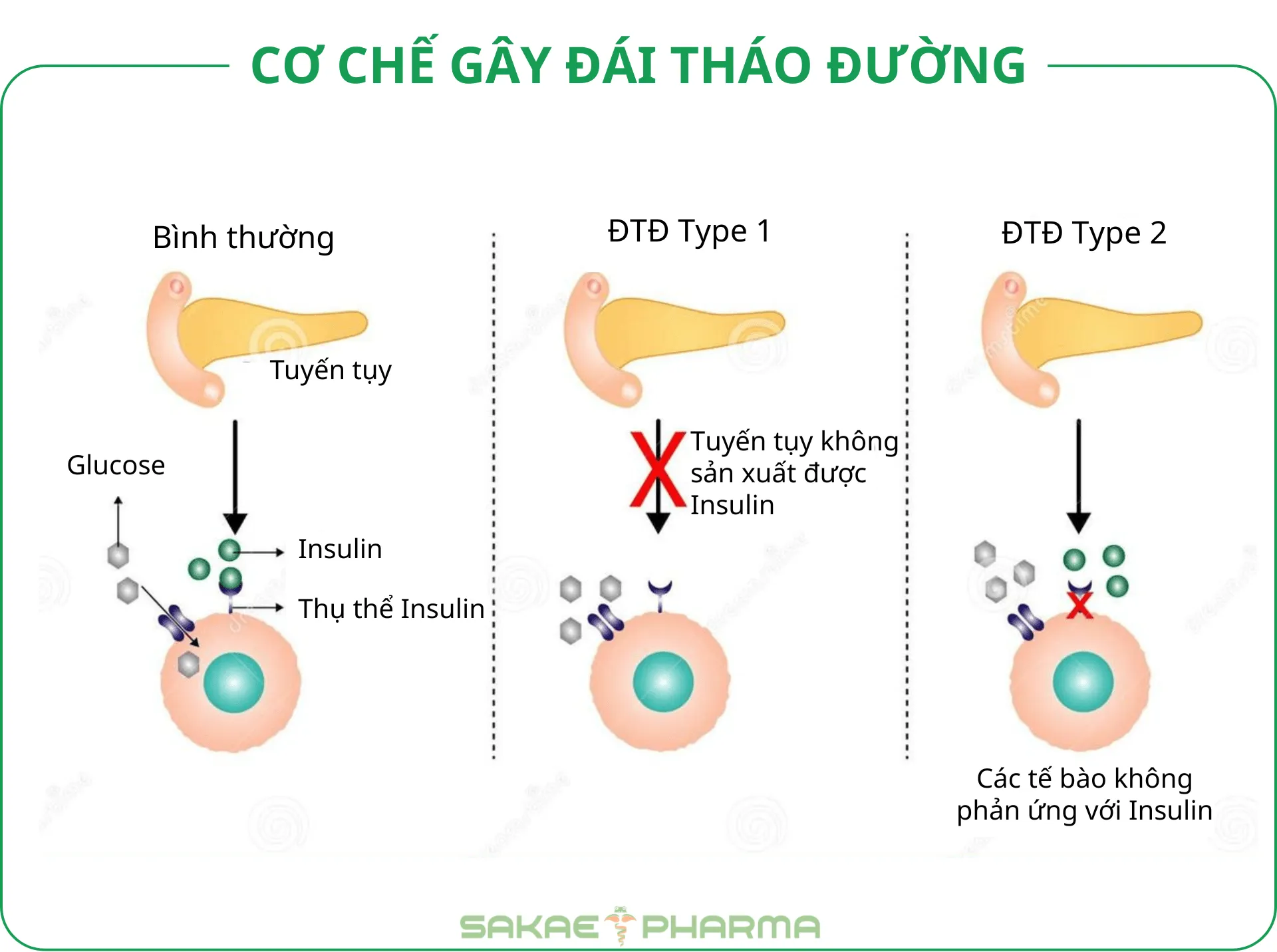 CƠ CHẾ GÂY ĐÁI THÁO ĐƯỜNG

Bình thường

Tuyến tụy

Glucose

Insulin

Thụ thể Insulin

ĐTĐ Type 1

Tuyến tụy không sản xuất được Insulin

ĐTĐ Type 2

Các tế bào không phản ứng với Insulin

SAKAE PHARMA